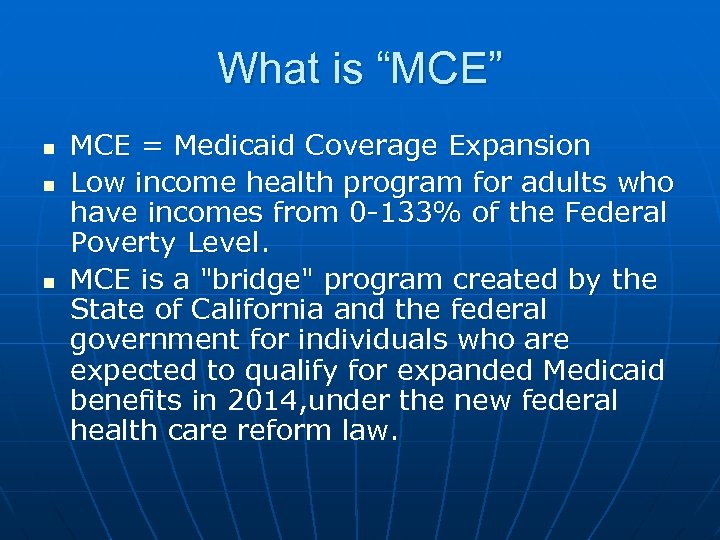 What is “MCE”

- MCE = Medicaid Coverage Expansion
- Low income health program for adults who have incomes from 0-133% of the Federal Poverty Level.
- MCE is a "bridge" program created by the State of California and the federal government for individuals who are expected to qualify for expanded Medicaid benefits in 2014,under the new federal health care reform law.